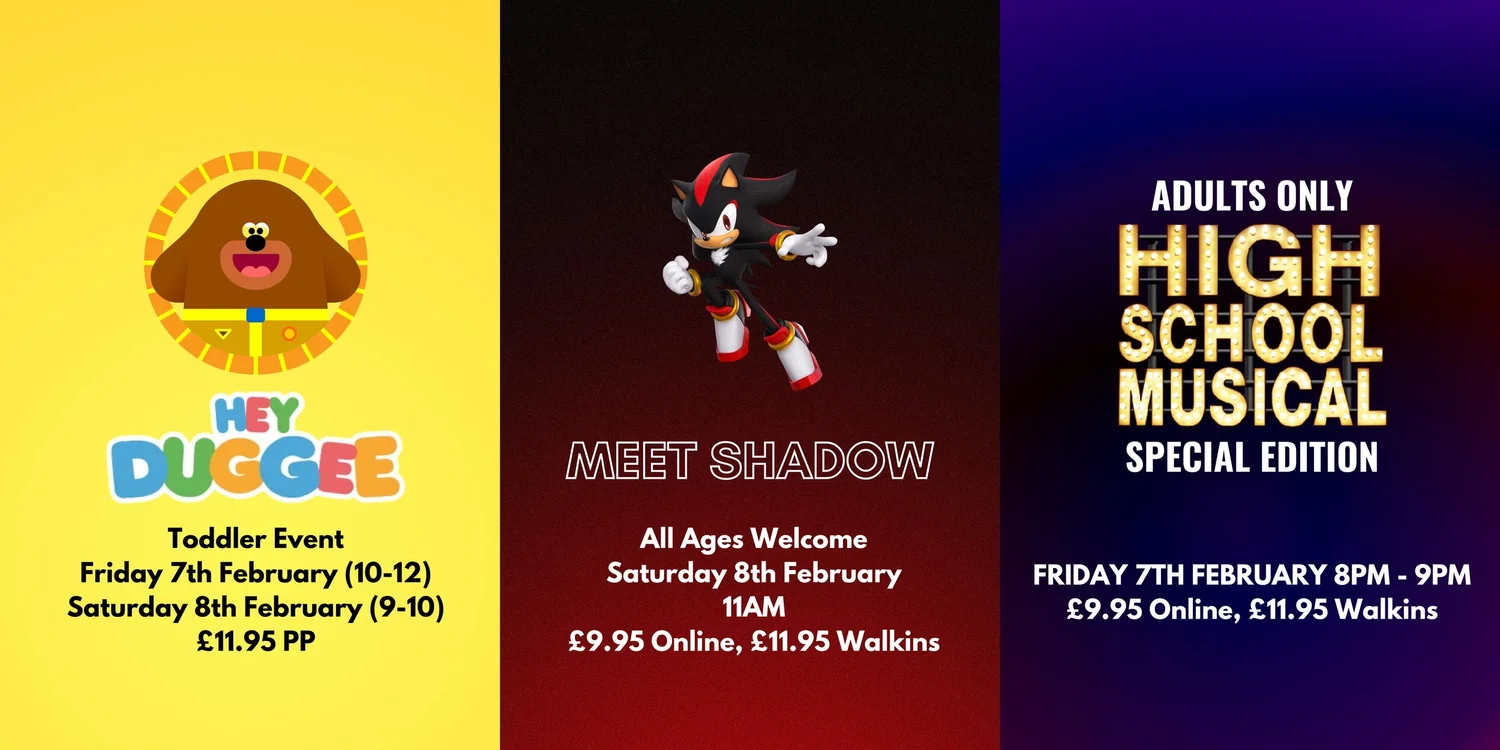 HEY DUGGEE

Toddler Event
Friday 7th February (10-12)
Saturday 8th February (9-10)
£11.95 PP

MEET SHADOW

All Ages Welcome
Saturday 8th February
11AM
£9.95 Online, £11.95 Walkins

ADULTS ONLY
HIGH SCHOOL MUSICAL
SPECIAL EDITION

FRIDAY 7TH FEBRUARY 8PM - 9PM
£9.95 Online, £11.95 Walkins